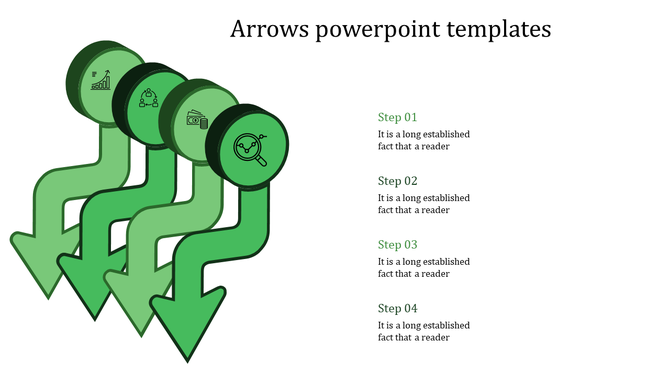 Arrows powerpoint templates

Step 01
It is a long established fact that a reader

Step 02
It is a long established fact that a reader

Step 03
It is a long established fact that a reader

Step 04
It is a long established fact that a reader